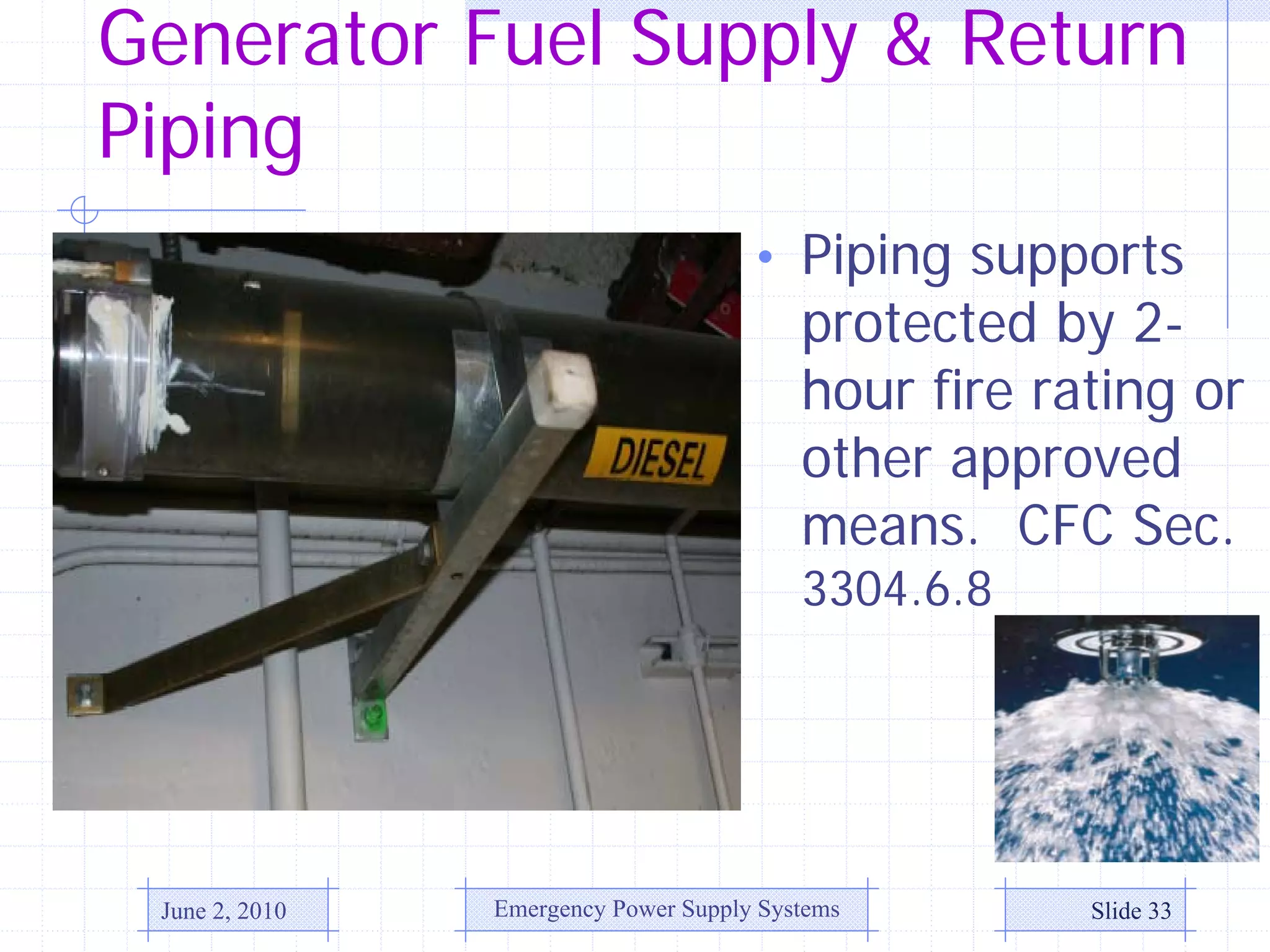 Generator Fuel Supply & Return Piping

DIESEL

• Piping supports protected by 2-hour fire rating or other approved means. CFC Sec. 3304.6.8

June 2, 2010

Emergency Power Supply Systems

Slide 33